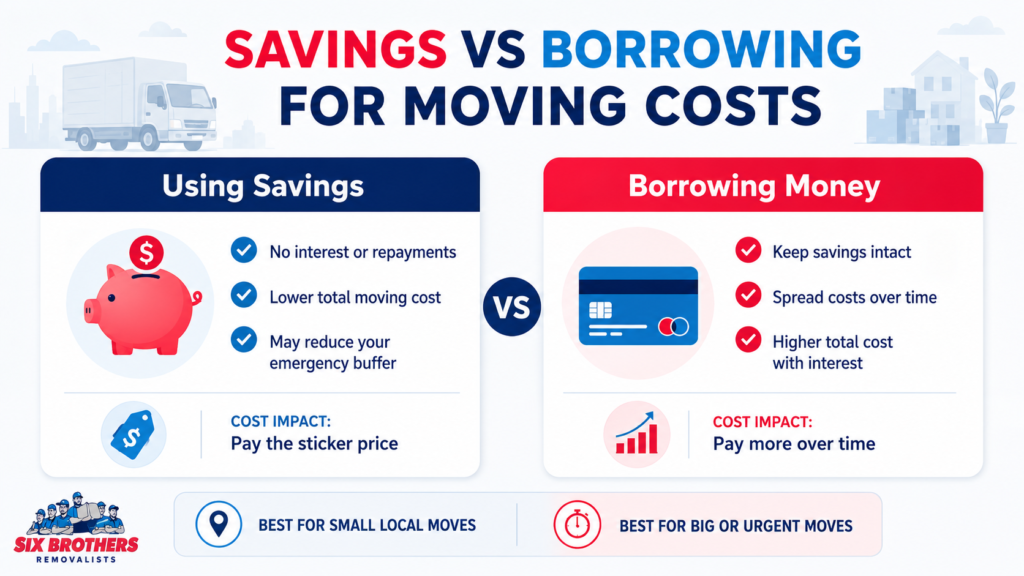 SAVINGS VS BORROWING FOR MOVING COSTS

Using Savings

$

No interest or repayments

Lower total moving cost

May reduce your emergency buffer

$

COST IMPACT:
Pay the sticker price

VS

Borrowing Money

Keep savings intact

Spread costs over time

Higher total cost with interest

COST IMPACT:
Pay more over time

SIX BROTHERS
REMOVALISTS

BEST FOR SMALL LOCAL MOVES

BEST FOR BIG OR URGENT MOVES